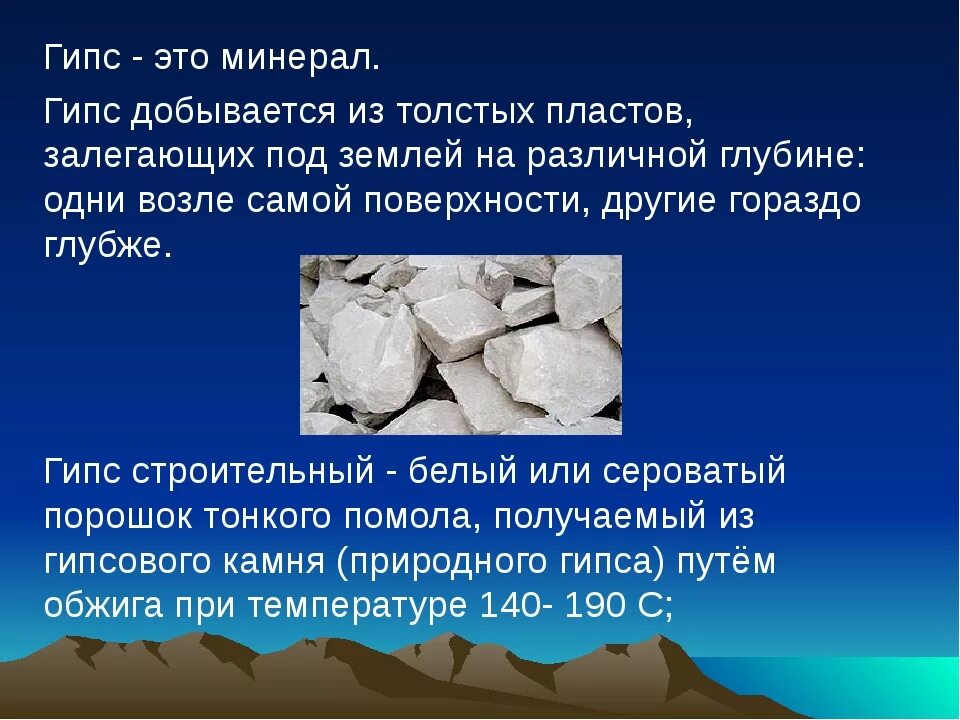 Гипс - это минерал.

Гипс добывается из толстых пластов, залегающих под землей на различной глубине: одни возле самой поверхности, другие гораздо глубже.

Гипс строительный - белый или сероватый порошок тонкого помола, получаемый из гипсового камня (природного гипса) путём обжига при температуре 140- 190 С;